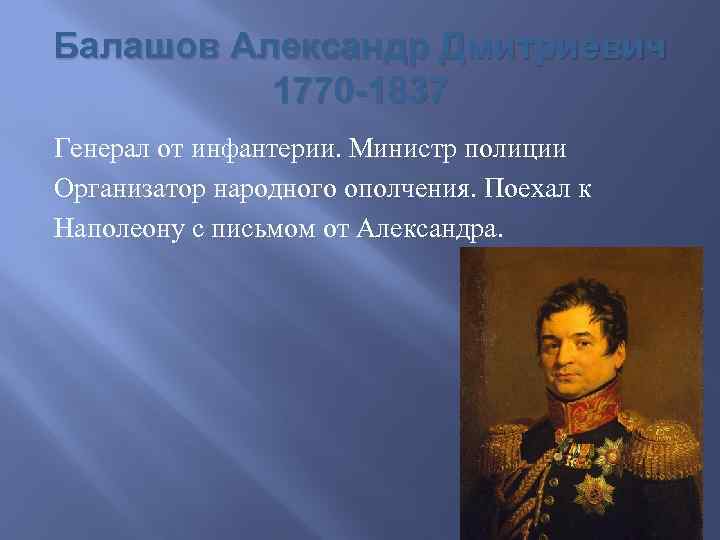 Балашов Александр Дмитриевич
1770-1837

Генерал от инфантерии. Министр полиции
Организатор народного ополчения. Поехал к Наполеону с письмом от Александра.